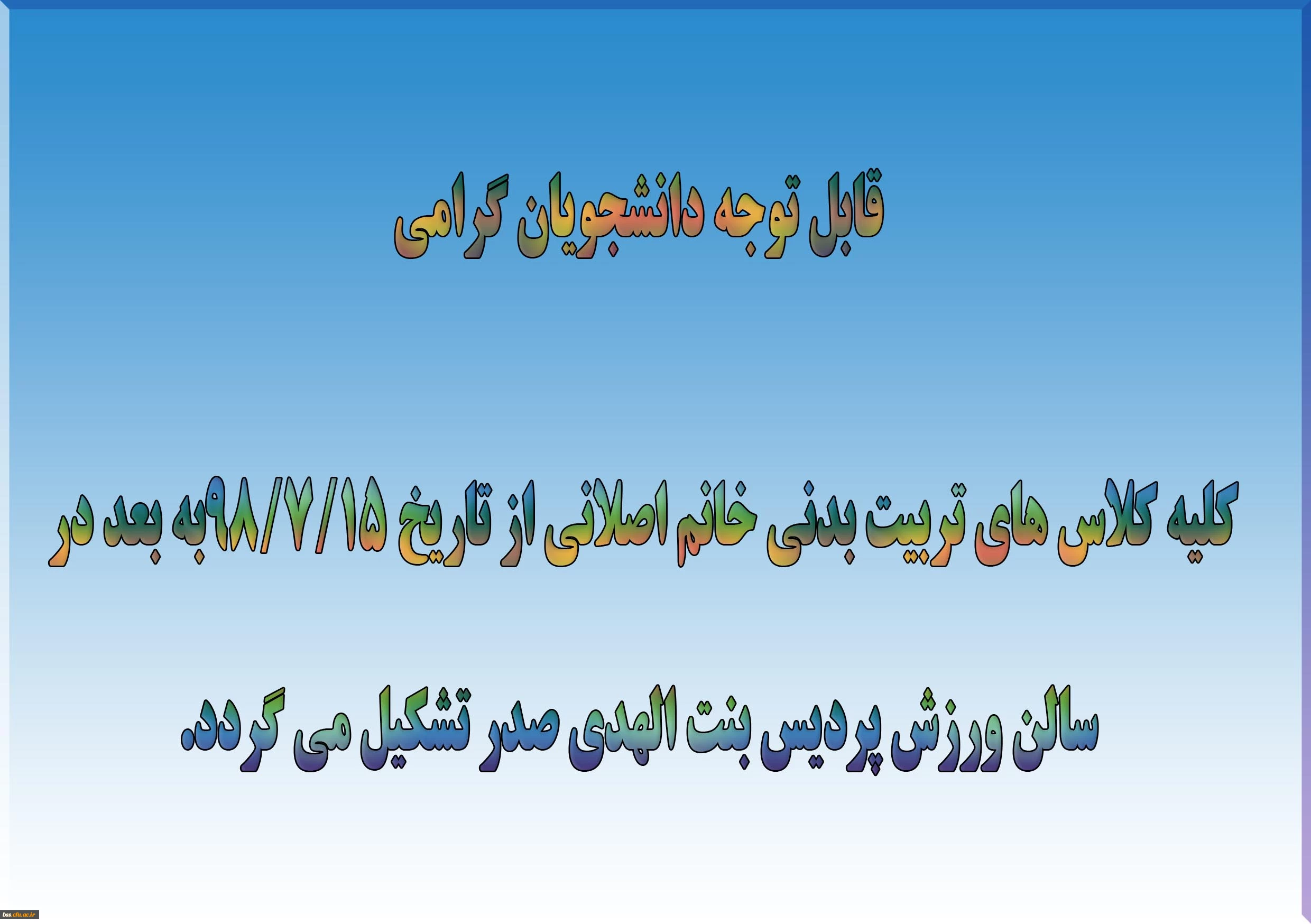 قابل توجه دانشجویان گرامی

کلیه کلاس های تربیت بدنی خانم اصلانی از تاریخ ۹۸/۷/۱۵به بعد در سالن ورزش پردیس بنت الهدی صدر تشکیل می گردد.

bss.cfu.ac.ir